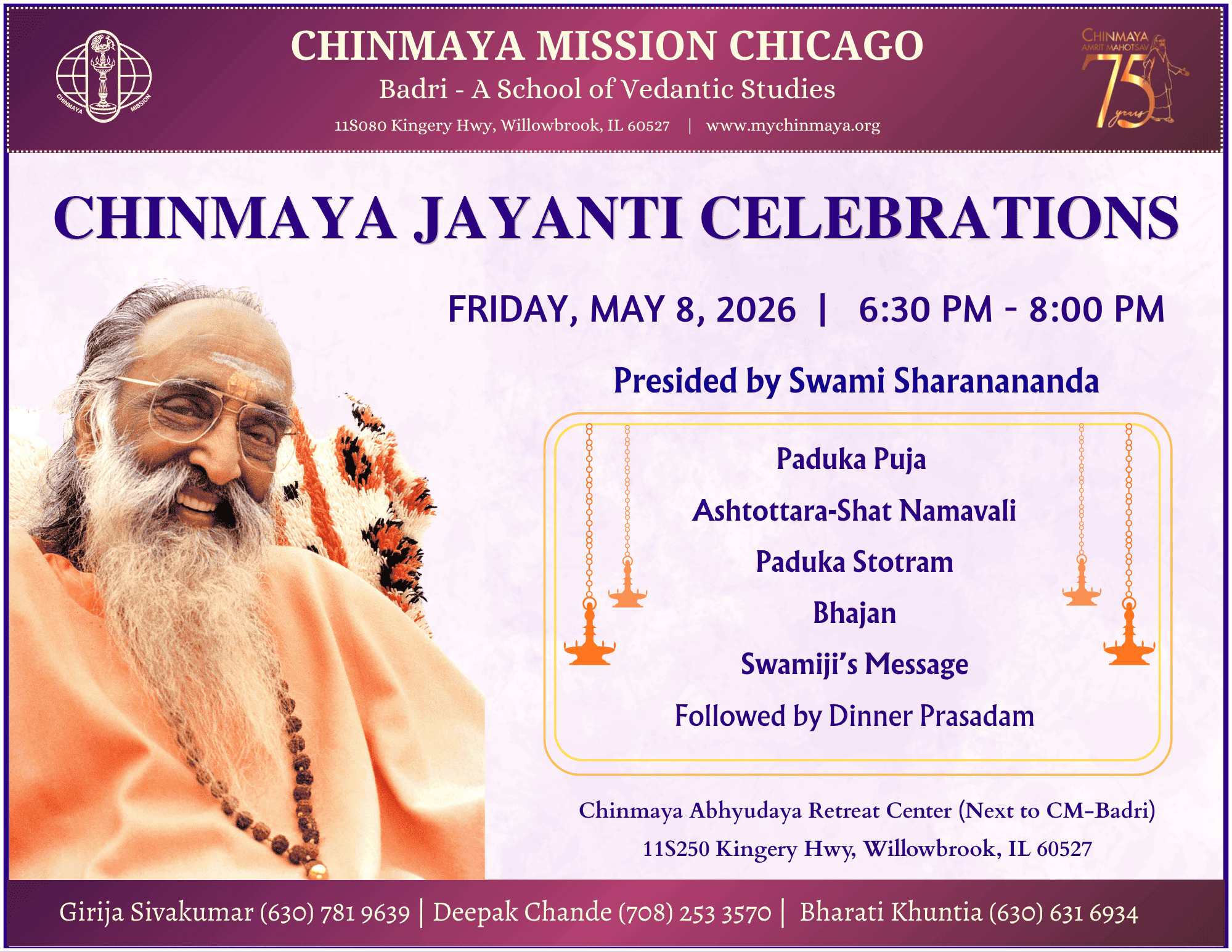 CHINMAYA MISSION

CHINMAYA MISSION CHICAGO
Badri - A School of Vedantic Studies
11S080 Kingery Hwy, Willowbrook, IL 60527 | www.mychinmaya.org

CHINMAYA AMRIT MAHOTSAV 75 years

CHINMAYA JAYANTI CELEBRATIONS

FRIDAY, MAY 8, 2026 | 6:30 PM - 8:00 PM

Presided by Swami Sharanananda

Paduka Puja
Ashtottara-Shat Namavali
Paduka Stotram
Bhajan
Swamiji's Message
Followed by Dinner Prasadam

Chinmaya Abhyudaya Retreat Center (Next to CM-Badri)
11S250 Kingery Hwy, Willowbrook, IL 60527

Girija Sivakumar (630) 781 9639 | Deepak Chande (708) 253 3570 | Bharati Khuntia (630) 631 6934